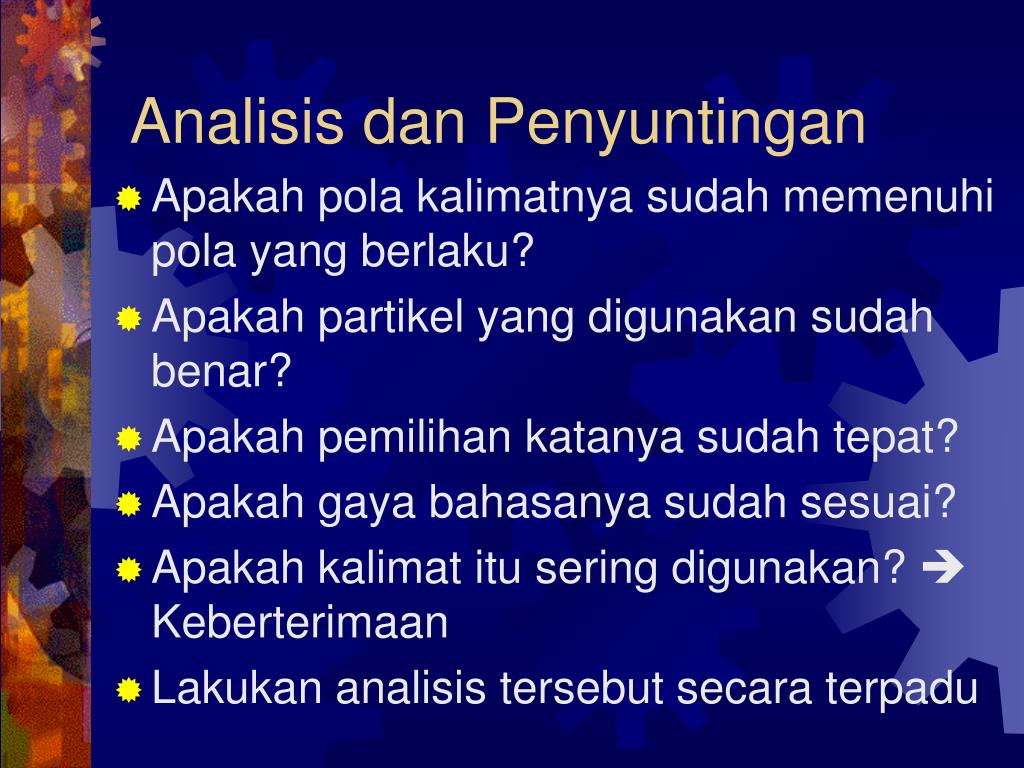 Analisis dan Penyuntingan

Apakah pola kalimatnya sudah memenuhi pola yang berlaku?

Apakah partikel yang digunakan sudah benar?

Apakah pemilihan katanya sudah tepat?

Apakah gaya bahasanya sudah sesuai?

Apakah kalimat itu sering digunakan? → Keberterimaan

Lakukan analisis tersebut secara terpadu